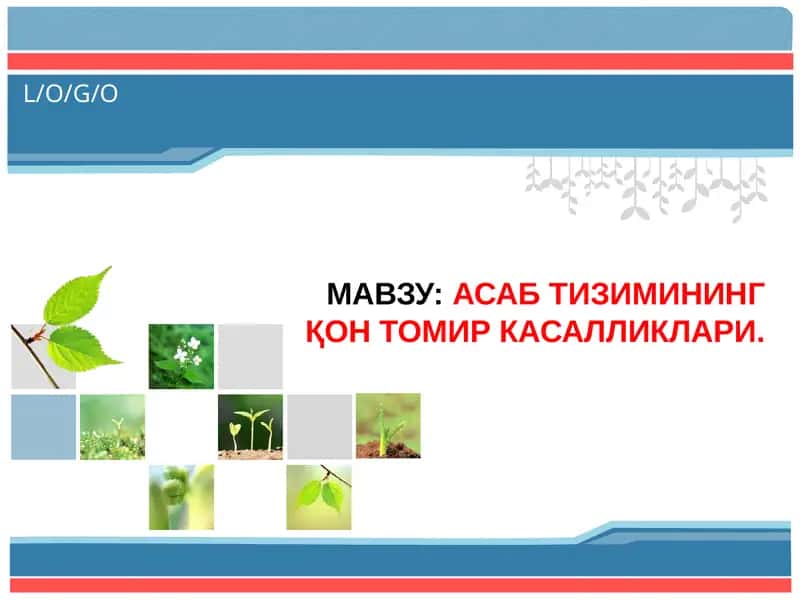 L/O/G/O

МАВЗУ: АСАБ ТИЗИМИНИНГ ҚОН ТОМИР КАСАЛЛИКЛАРИ.